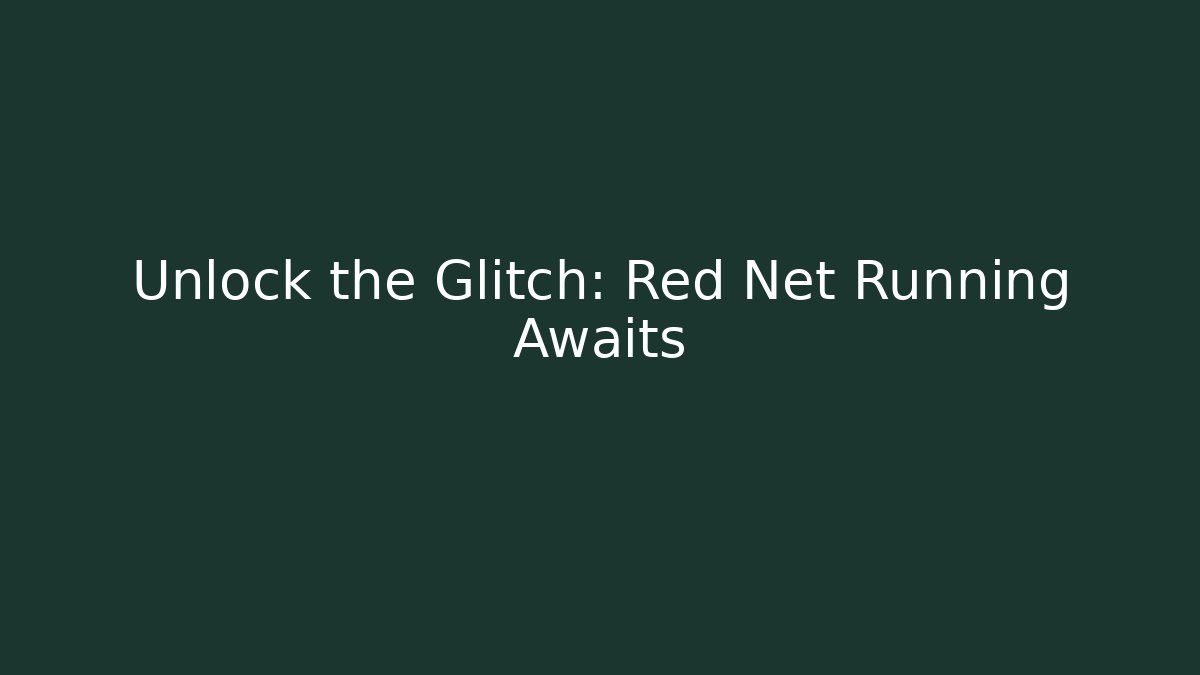 Unlock the Glitch: Red Net Running Awaits